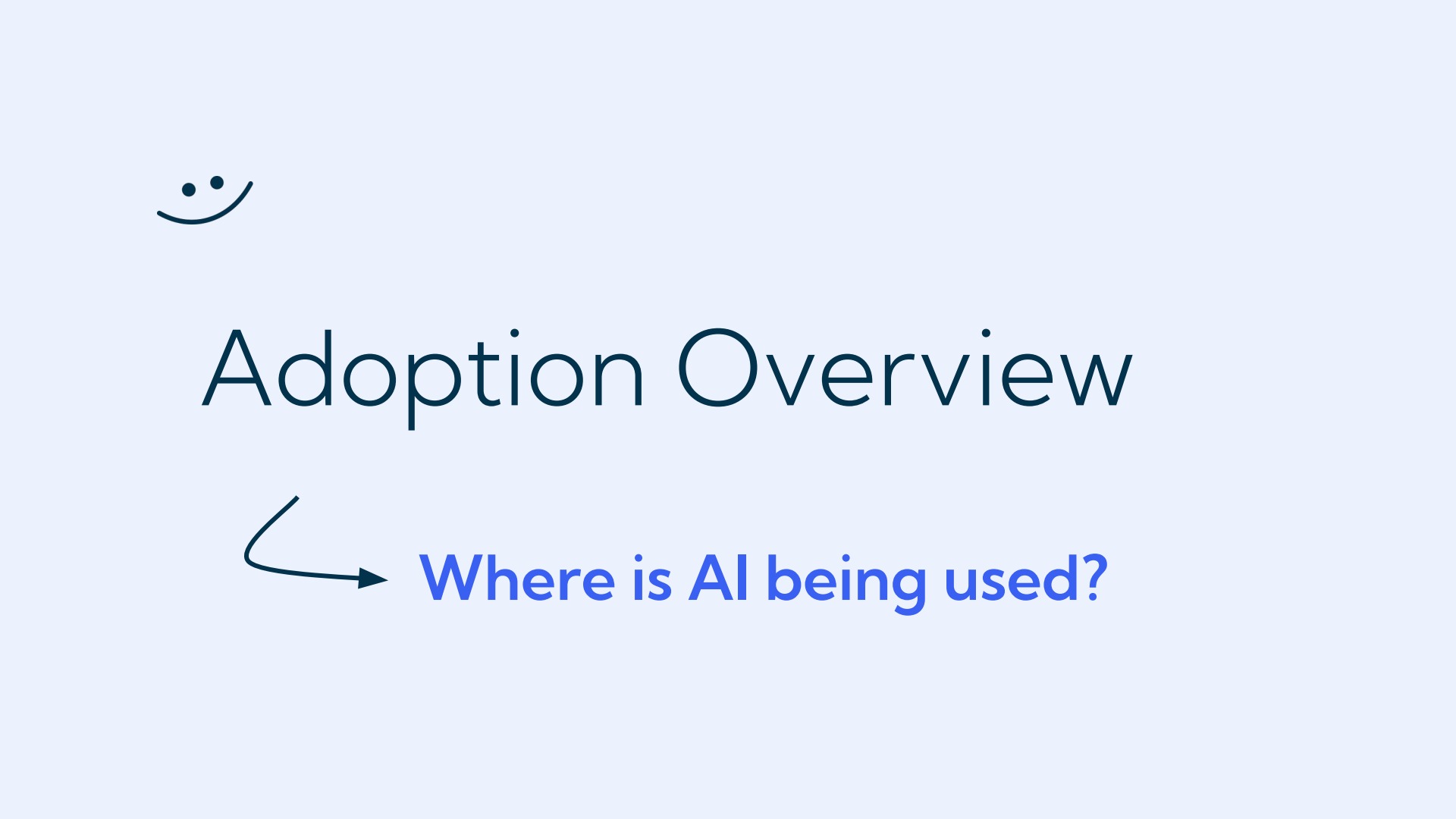 Adoption Overview

Where is AI being used?